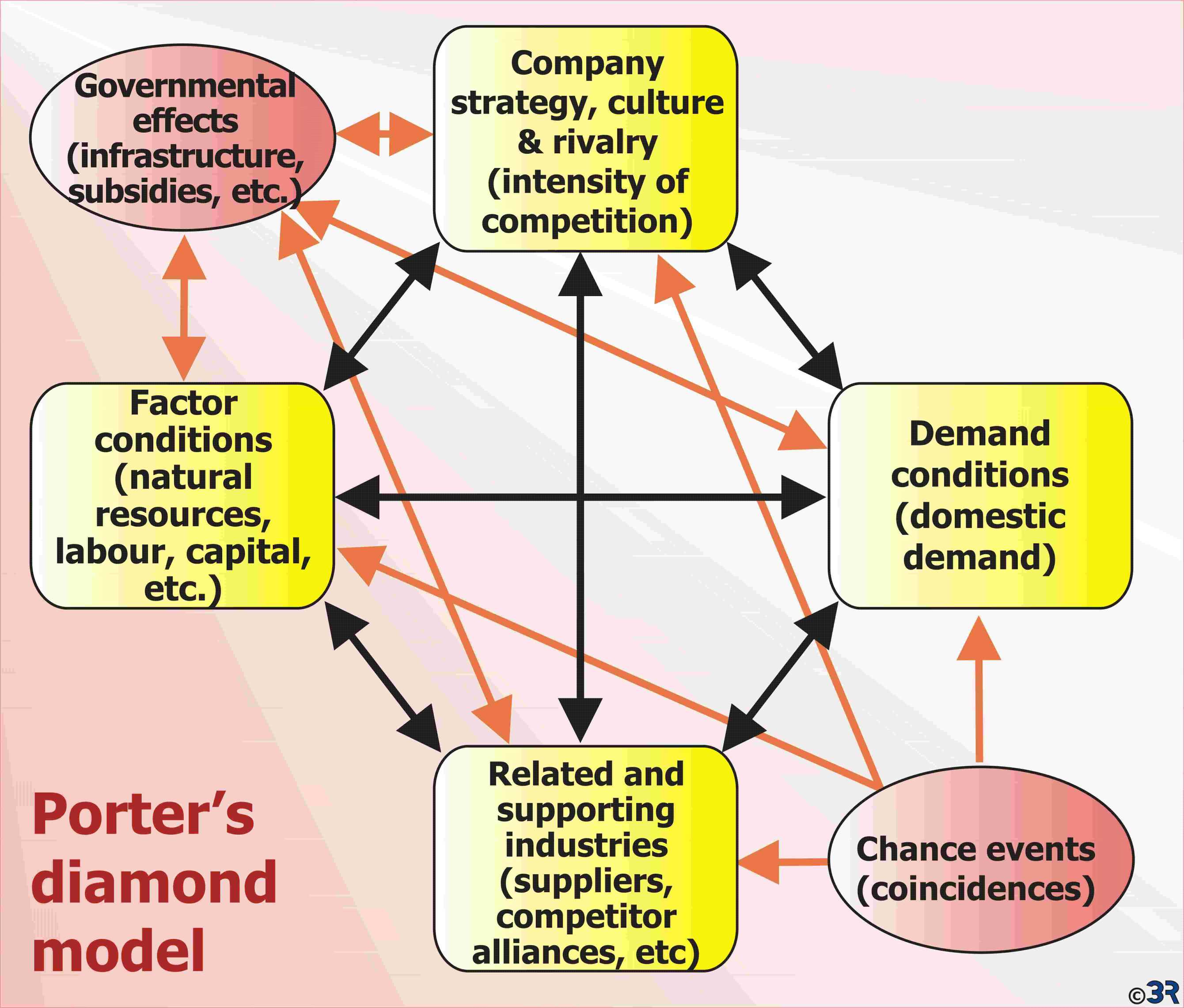 Governmental effects (infrastructure, subsidies, etc.)

Company strategy, culture & rivalry (intensity of competition)

Factor conditions (natural resources, labour, capital, etc.)

Demand conditions (domestic demand)

Related and supporting industries (suppliers, competitor alliances, etc)

Chance events (coincidences)

Porter's diamond model

©3R